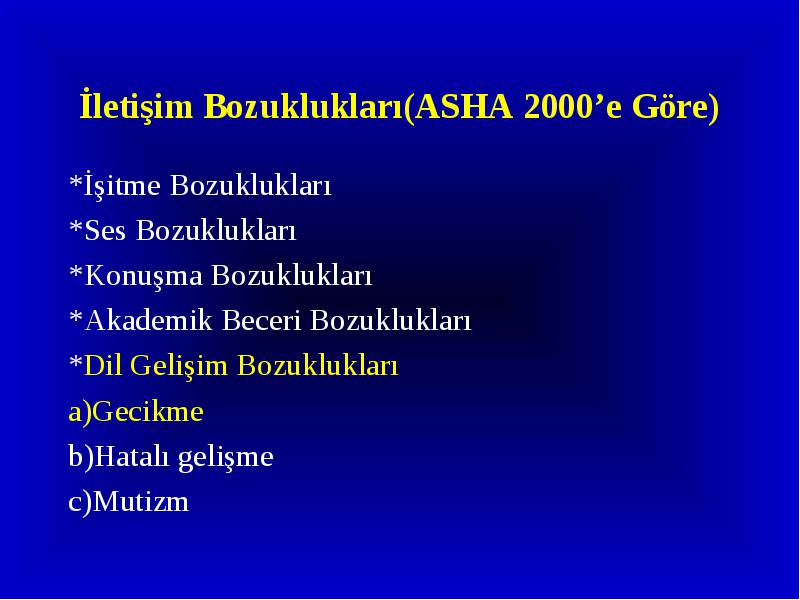 İletişim Bozuklukları(ASHA 2000’e Göre)

*İşitme Bozuklukları
*Ses Bozuklukları
*Konuşma Bozuklukları
*Akademik Beceri Bozuklukları
*Dil Gelişim Bozuklukları
a)Gecikme
b)Hatalı gelişme
c)Mutizm